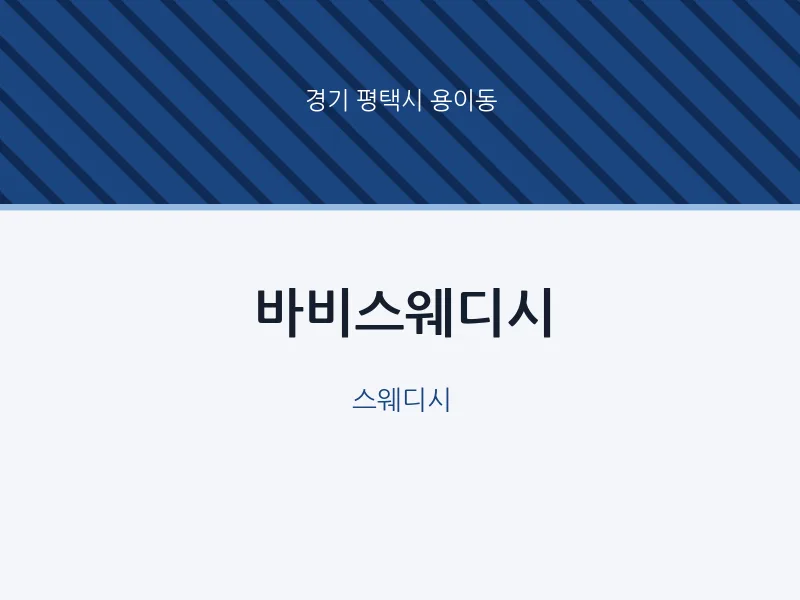 경기 평택시 용이동

바비스웨디시

스웨디시